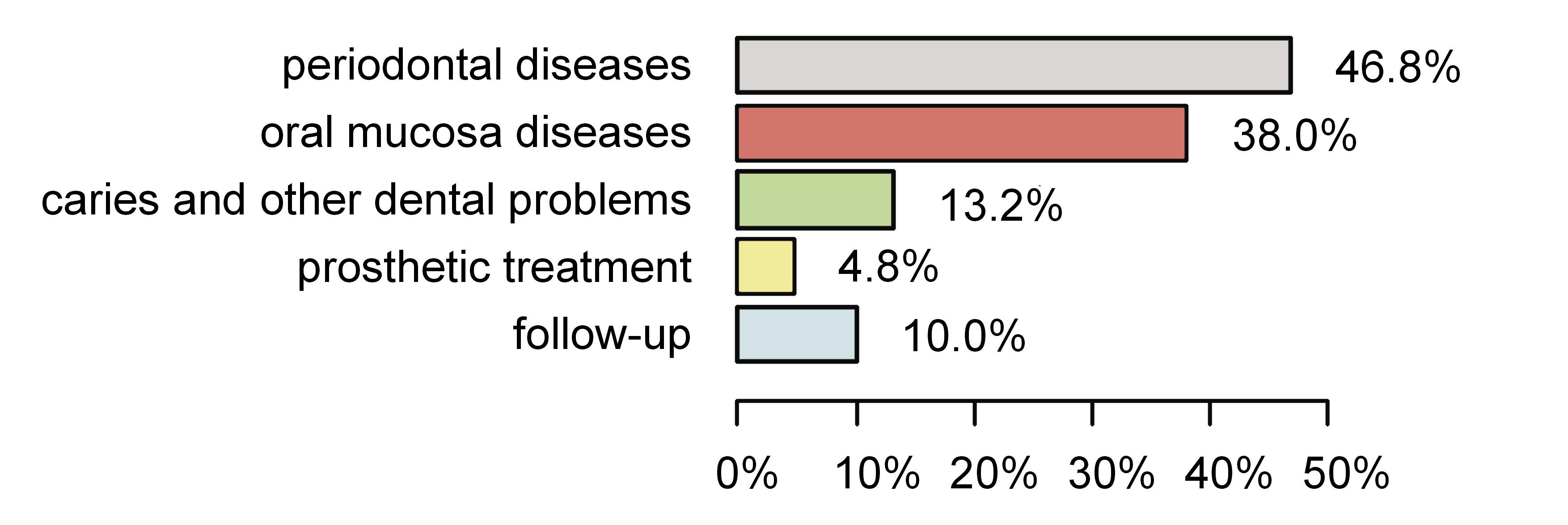 periodontal diseases 46.8%
oral mucosa diseases 38.0%
caries and other dental problems 13.2%
prosthetic treatment 4.8%
follow-up 10.0%

0% 10% 20% 30% 40% 50%